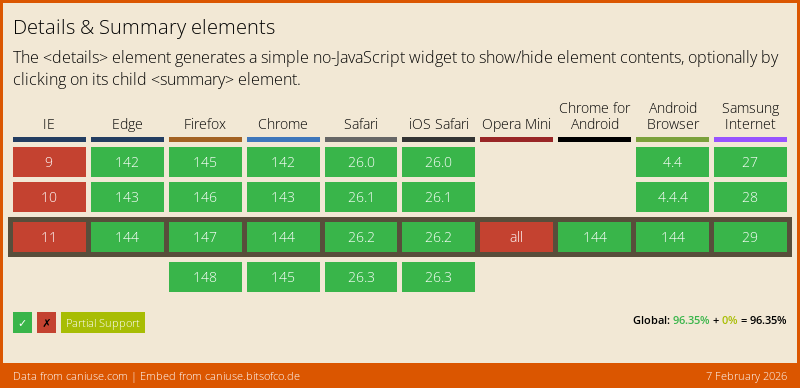 Details & Summary elements

The <details> element generates a simple no-JavaScript widget to show/hide element contents, optionally by clicking on its child <summary> element.

| IE | Edge | Firefox | Chrome | Safari | iOS Safari | Opera Mini | Chrome for Android | Android Browser | Samsung Internet |
|---|---|---|---|---|---|---|---|---|---|
| 9 | 142 | 145 | 142 | 26.0 | 26.0 | | | 4.4 | 27 |
| 10 | 143 | 146 | 143 | 26.1 | 26.1 | | | 4.4.4 | 28 |
| 11 | 144 | 147 | 144 | 26.2 | 26.2 | all | 144 | 144 | 29 |
| | | 148 | 145 | 26.3 | 26.3 | | | | |

✓ ✗ Partial Support

Global: 96.35% + 0% = 96.35%

Data from caniuse.com | Embed from caniuse.bitsofco.de

7 February 2026